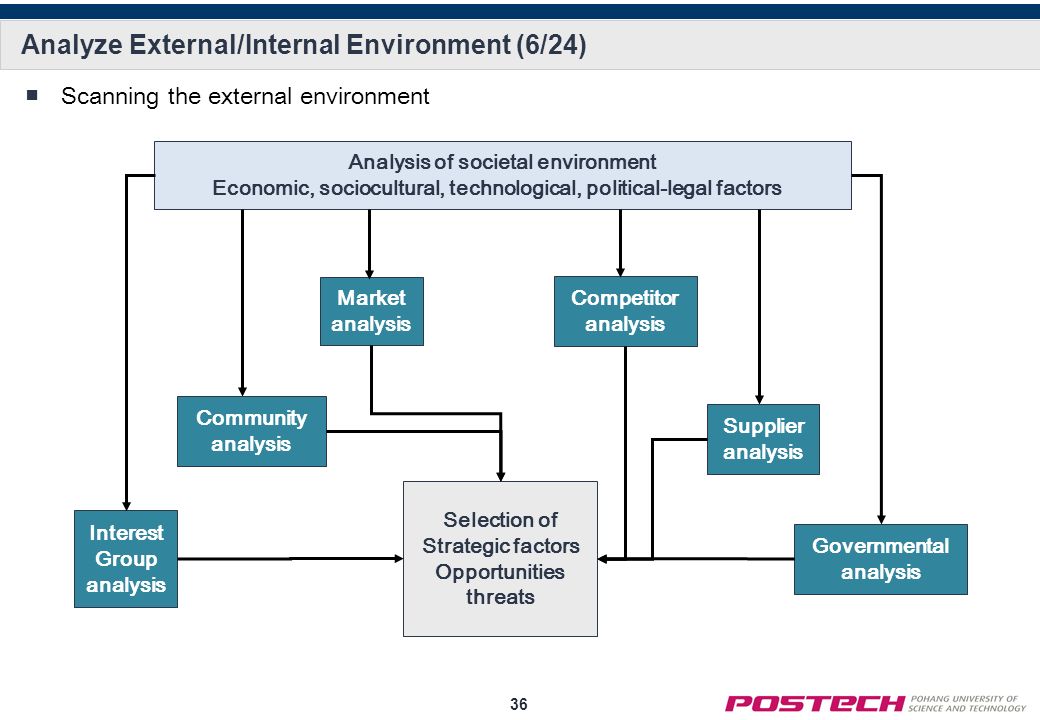 Analyze External/Internal Environment (6/24)

■ Scanning the external environment

Analysis of societal environment
Economic, sociocultural, technological, political-legal factors

Market analysis

Competitor analysis

Community analysis

Supplier analysis

Interest Group analysis

Selection of Strategic factors Opportunities threats

Governmental analysis

36

POSTECH POHANG UNIVERSITY OF SCIENCE AND TECHNOLOGY